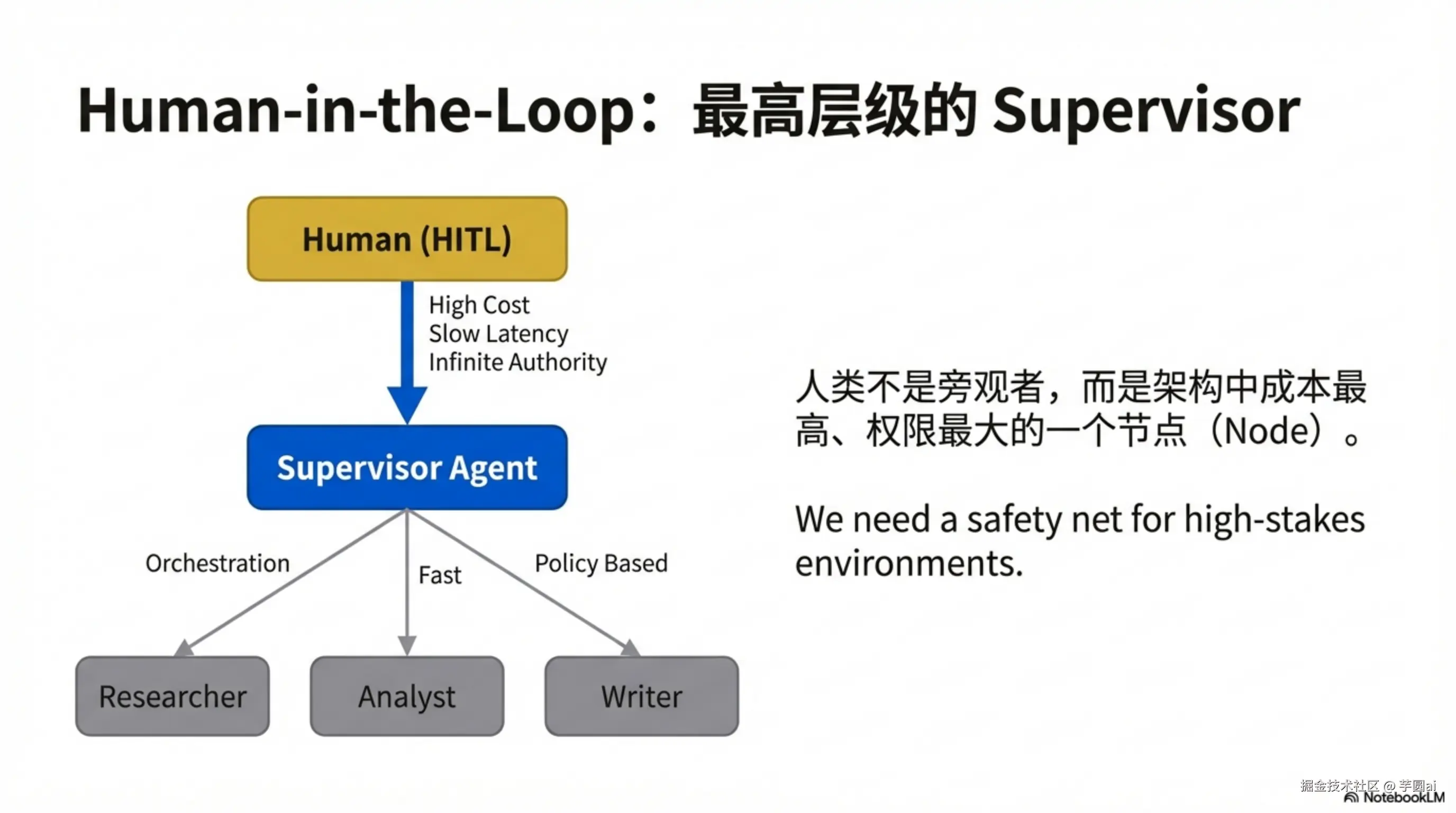 Human-in-the-Loop：最高层级的 Supervisor

Human (HITL)

High Cost
Slow Latency
Infinite Authority

Supervisor Agent

Orchestration

Fast

Policy Based

Researcher

Analyst

Writer

人类不是旁观者，而是架构中成本最高、权限最大的一个节点（Node）。

We need a safety net for high-stakes environments.

掘金技术社区 @ 芋圆ai
NotebookLM